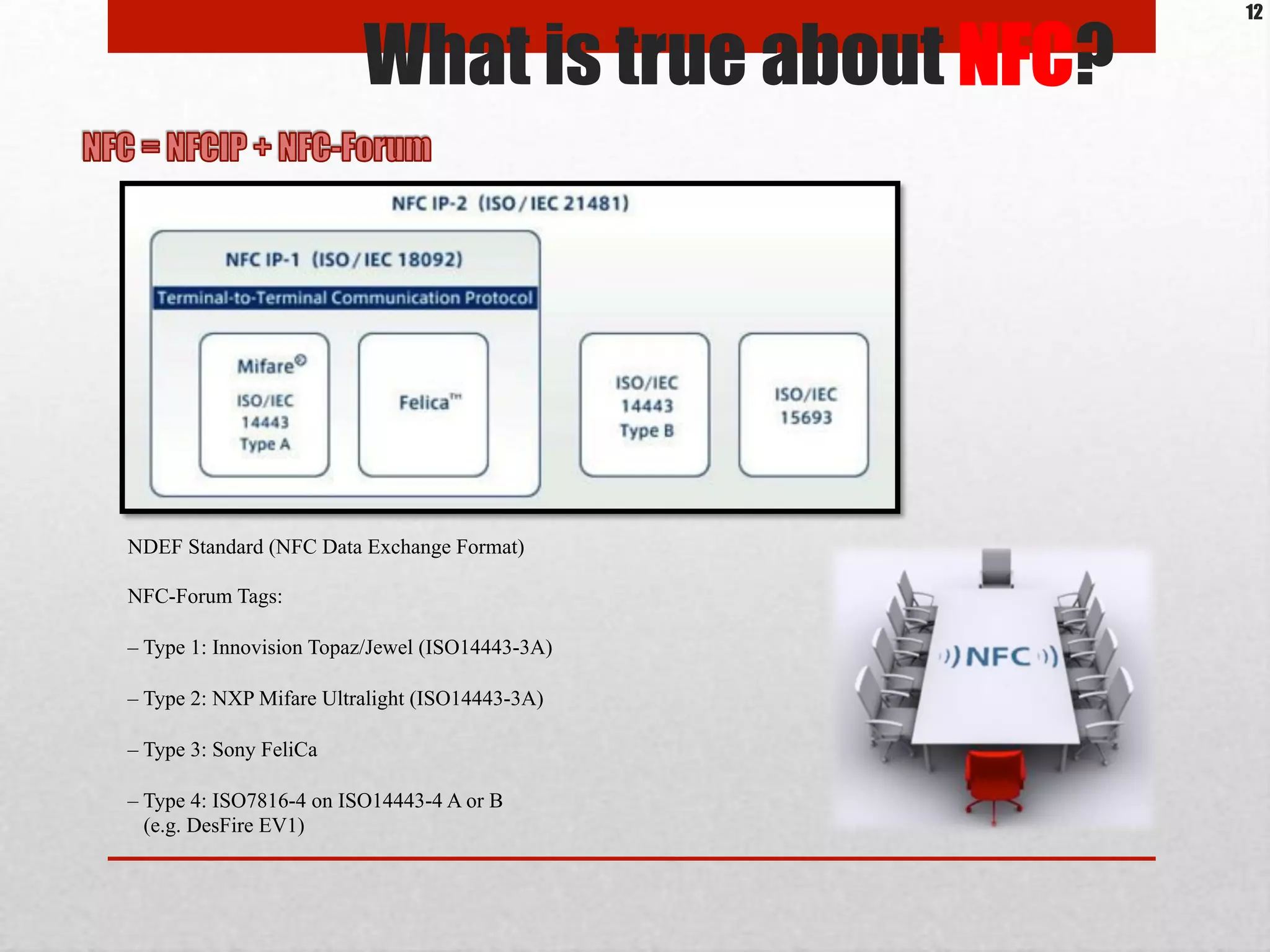 12

What is true about NFC?

NFC = NFCIP + NFC-Forum

NFC IP-2 (ISO / IEC 21481)

NFC IP-1 (ISO / IEC 18092)

Terminal-to-Terminal Communication Protocol

Mifare®
ISO/IEC
14443
Type A

Felica™

ISO/IEC
14443
Type B

ISO/IEC
15693

NDEF Standard (NFC Data Exchange Format)

NFC-Forum Tags:

– Type 1: Innovision Topaz/Jewel (ISO14443-3A)

– Type 2: NXP Mifare Ultralight (ISO14443-3A)

– Type 3: Sony FeliCa

– Type 4: ISO7816-4 on ISO14443-4 A or B (e.g. DesFire EV1)

NFC